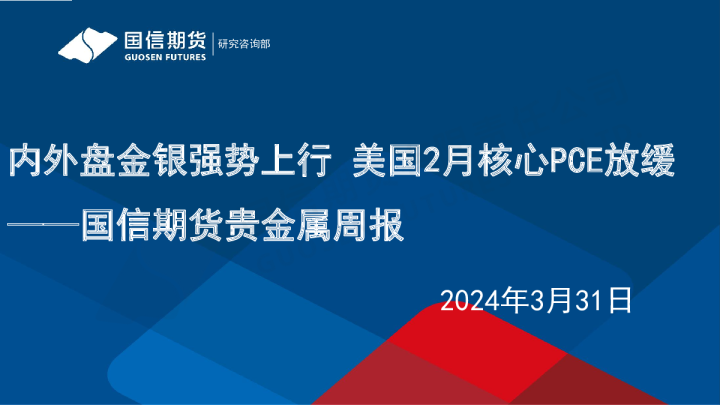 国信期货
GUOSEN FUTURES
研究咨询部

内外盘金银强势上行 美国2月核心PCE放缓
——国信期货贵金属周报

2024年3月31日